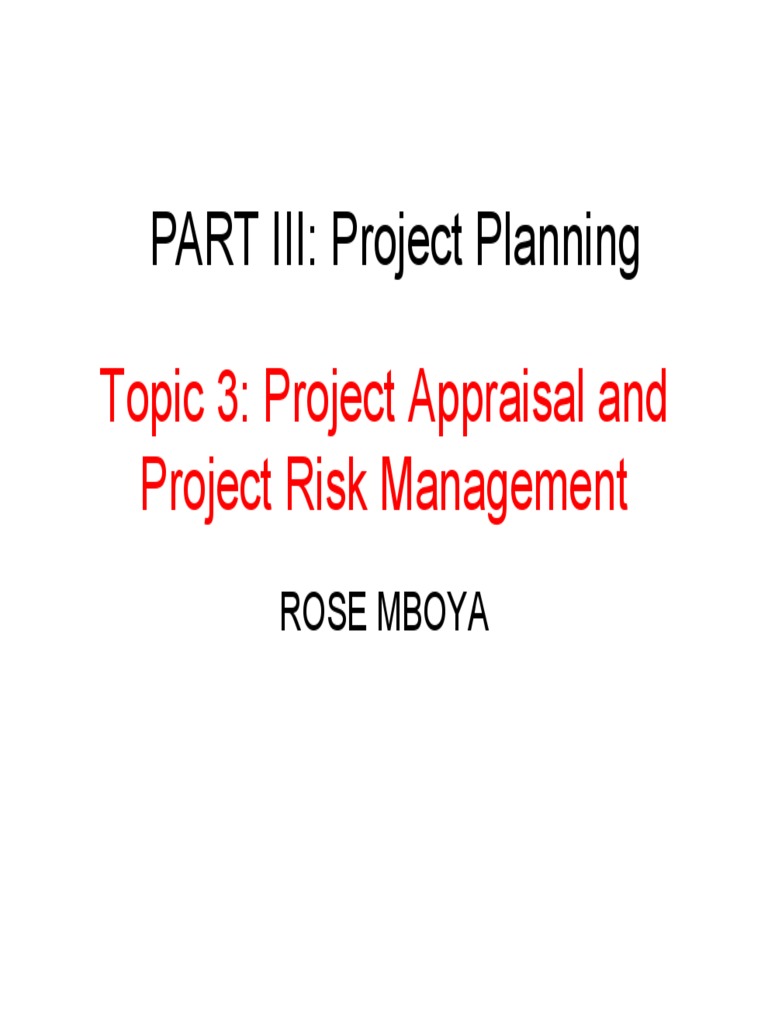 PART III: Project Planning

Topic 3: Project Appraisal and Project Risk Management

ROSE MBOYA